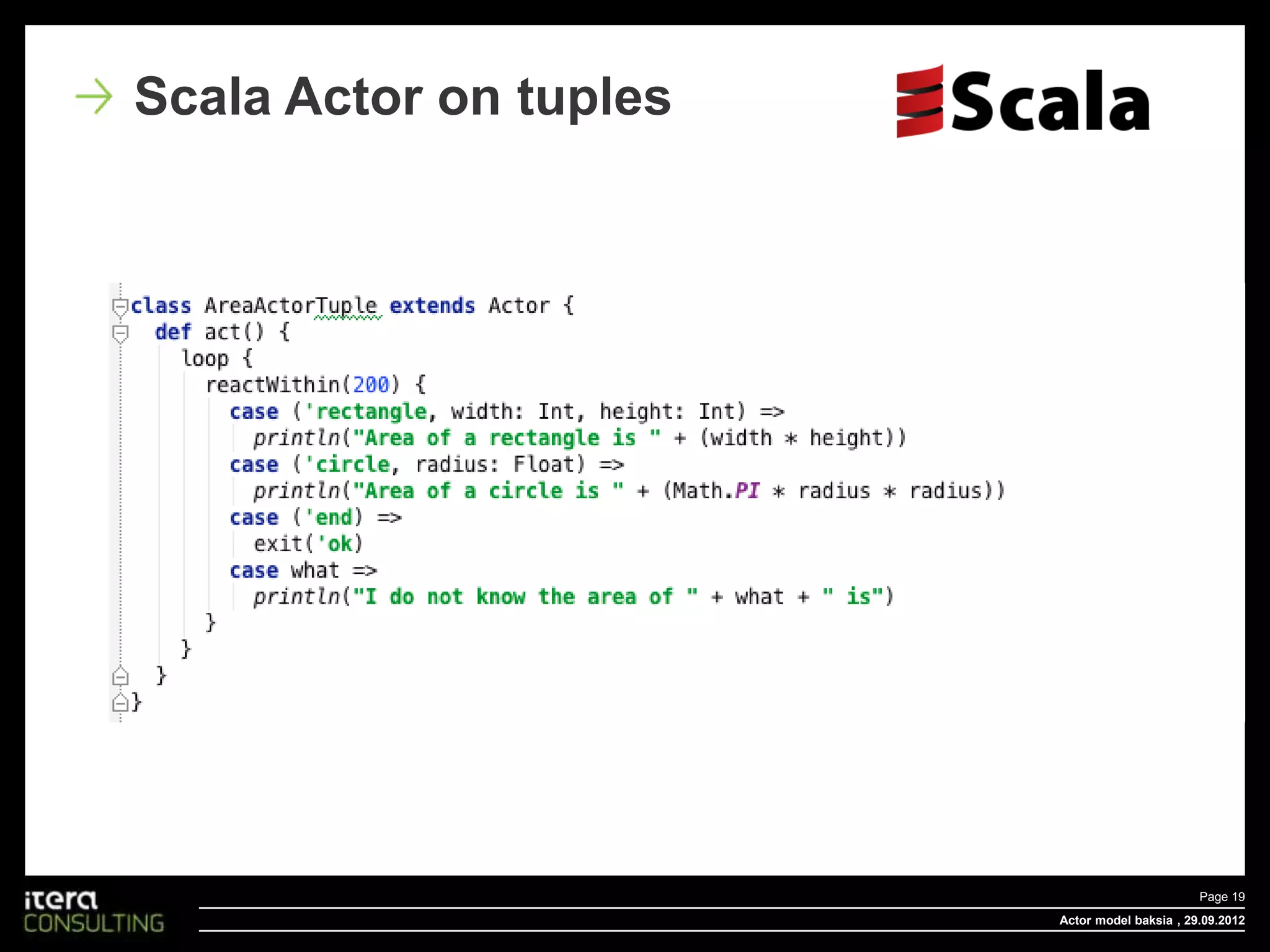 Scala Actor on tuples

Scala

class AreaActorTuple extends Actor {
  def act() {
    loop {
      reactWithin(200) {
        case ('rectangle, width: Int, height: Int) =>
          println("Area of a rectangle is " + (width * height))
        case ('circle, radius: Float) =>
          println("Area of a circle is " + (Math.PI * radius * radius))
        case ('end) =>
          exit('ok)
        case what =>
          println("I do not know the area of " + what + " is")
      }
    }
  }
}

itera CONSULTING

Page 19

Actor model baksia , 29.09.2012